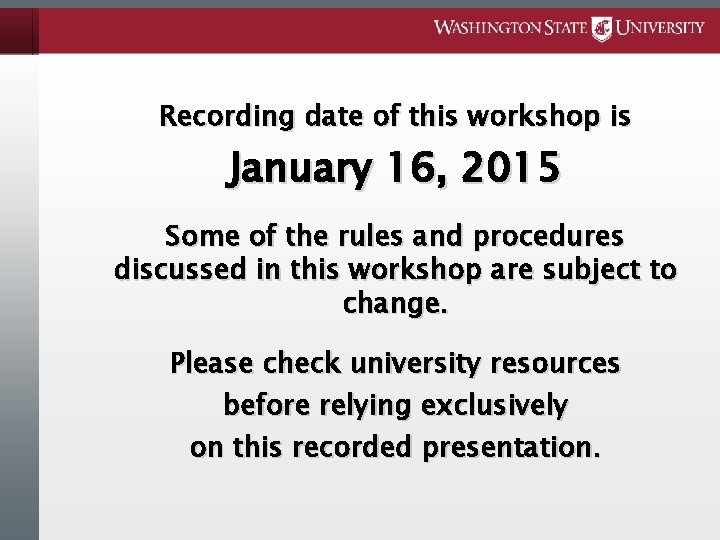 WASHINGTON STATE UNIVERSITY

Recording date of this workshop is

January 16, 2015

Some of the rules and procedures discussed in this workshop are subject to change.

Please check university resources before relying exclusively on this recorded presentation.